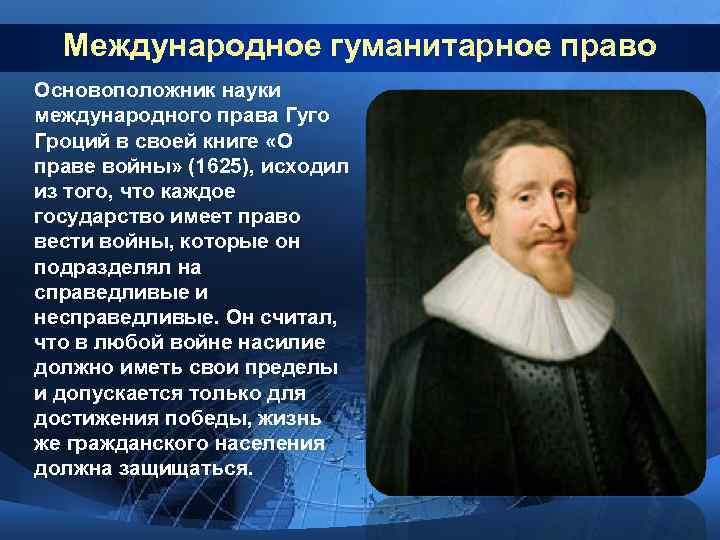 Международное гуманитарное право

Основоположник науки международного права Гуго Гроций в своей книге «О праве войны» (1625), исходил из того, что каждое государство имеет право вести войны, которые он подразделял на справедливые и несправедливые. Он считал, что в любой войне насилие должно иметь свои пределы и допускается только для достижения победы, жизнь же гражданского населения должна защищаться.